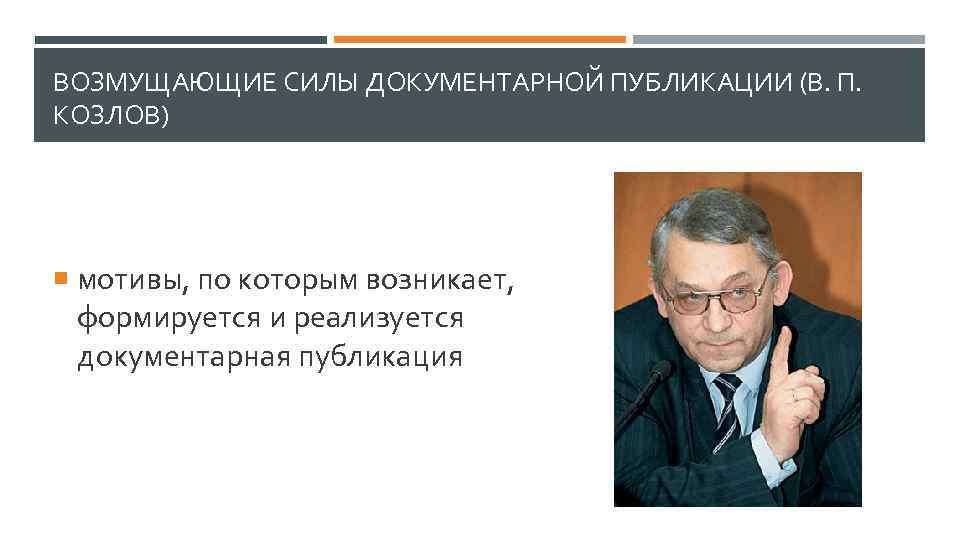 ВОЗМУЩАЮЩИЕ СИЛЫ ДОКУМЕНТАРНОЙ ПУБЛИКАЦИИ (В. П. КОЗЛОВ)

мотивы, по которым возникает, формируется и реализуется документарная публикация